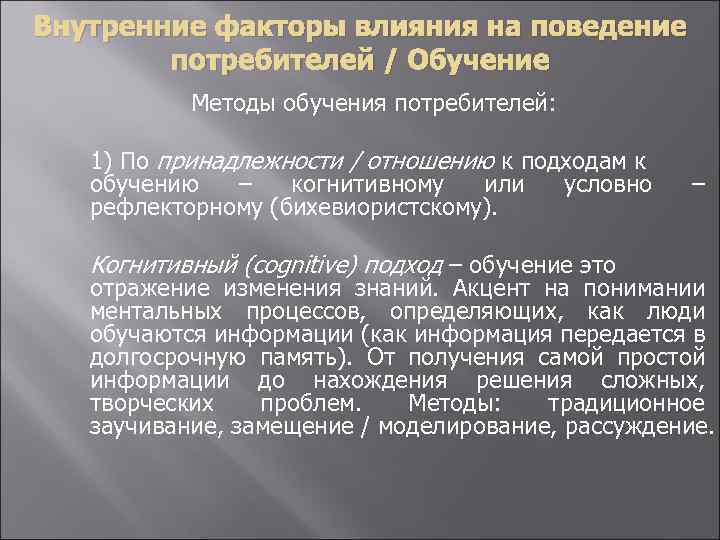 Внутренние факторы влияния на поведение потребителей / Обучение

Методы обучения потребителей:

1) По принадлежности / отношению к подходам к обучению – когнитивному или условно – рефлекторному (бихевиористскому).

Когнитивный (cognitive) подход – обучение это отражение изменения знаний. Акцент на понимании ментальных процессов, определяющих, как люди обучаются информации (как информация передается в долгосрочную память). От получения самой простой информации до нахождения решения сложных, творческих проблем. Методы: традиционное заучивание, замещение / моделирование, рассуждение.